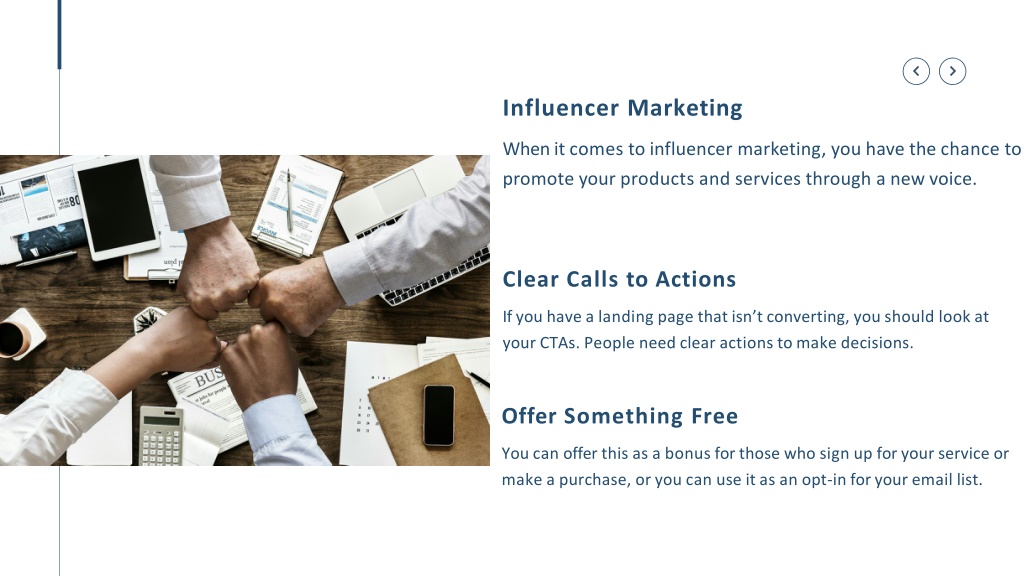 Influencer Marketing

When it comes to influencer marketing, you have the chance to promote your products and services through a new voice.

Clear Calls to Actions

If you have a landing page that isn't converting, you should look at your CTAs. People need clear actions to make decisions.

Offer Something Free

You can offer this as a bonus for those who sign up for your service or make a purchase, or you can use it as an opt-in for your email list.